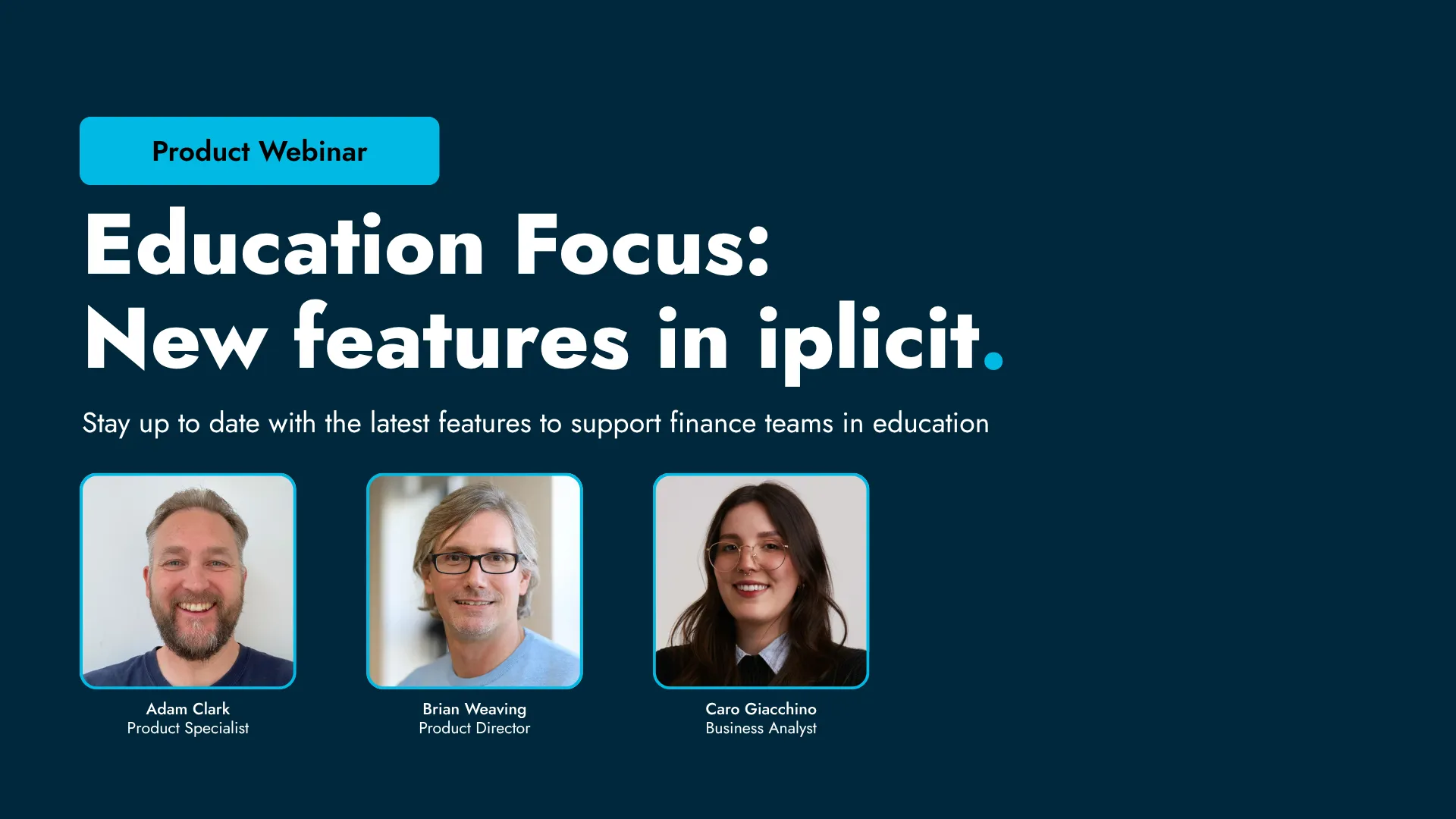 Product Webinar

Education Focus:
New features in iplicit.

Stay up to date with the latest features to support finance teams in education

Adam Clark
Product Specialist

Brian Weaving
Product Director

Caro Giacchino
Business Analyst